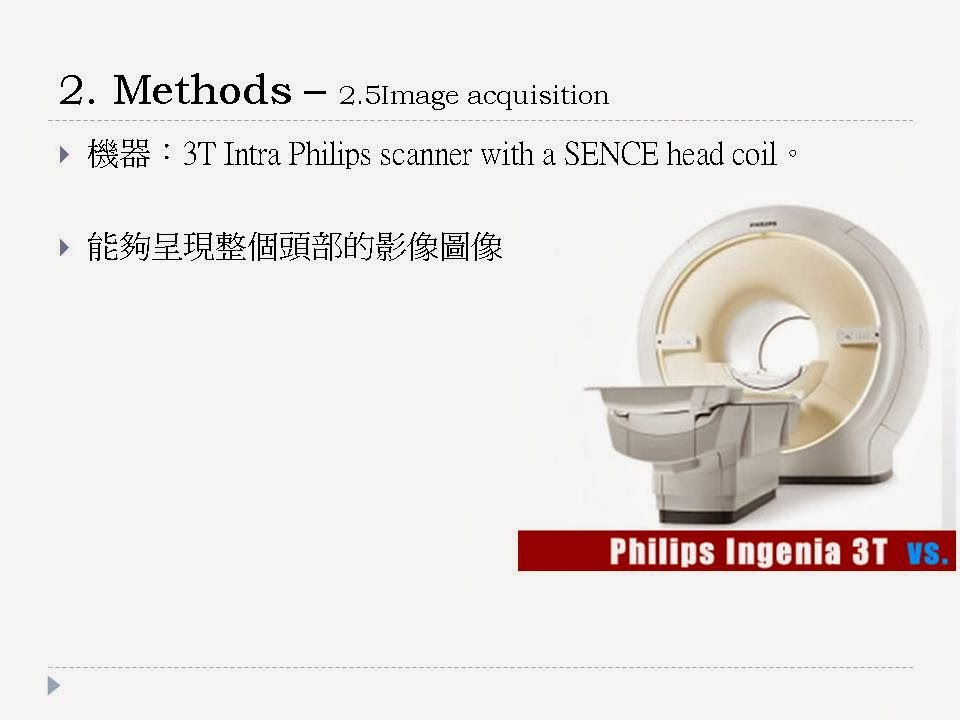 2. Methods – 2.5Image acquisition

機器：3T Intra Philips scanner with a SENCE head coil。

能夠呈現整個頭部的影像圖像

PHILIPS

Philips Ingenia 3T vs.